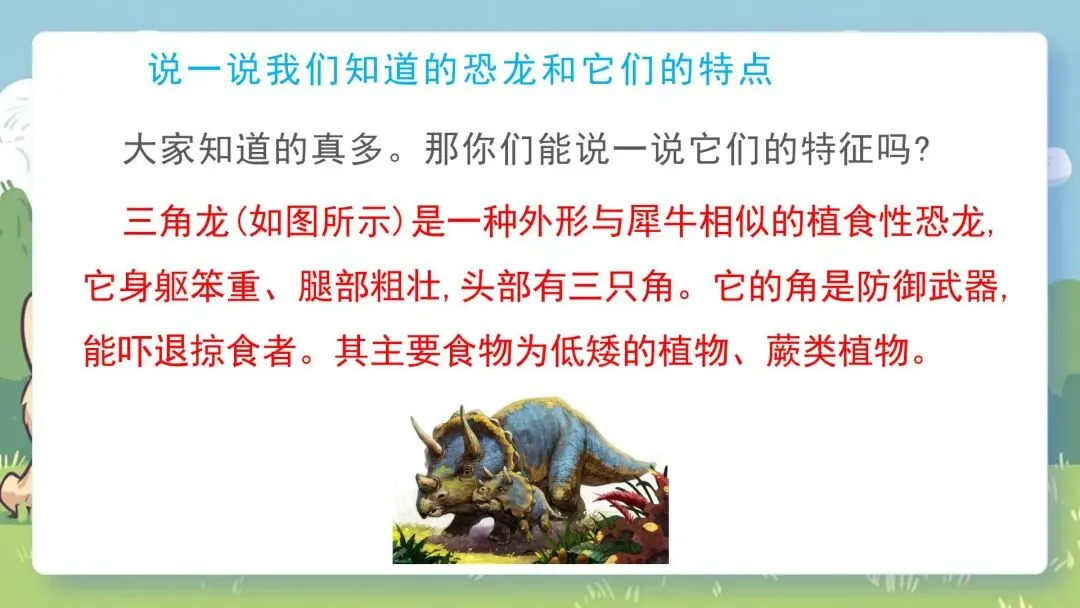 说一说我们知道的恐龙和它们的特点

大家知道的真多。那你们能说一说它们的特征吗?

三角龙(如图所示)是一种外形与犀牛相似的植食性恐龙,它身躯笨重、腿部粗壮,头部有三只角。它的角是防御武器,能吓退掠食者。其主要食物为低矮的植物、蕨类植物。